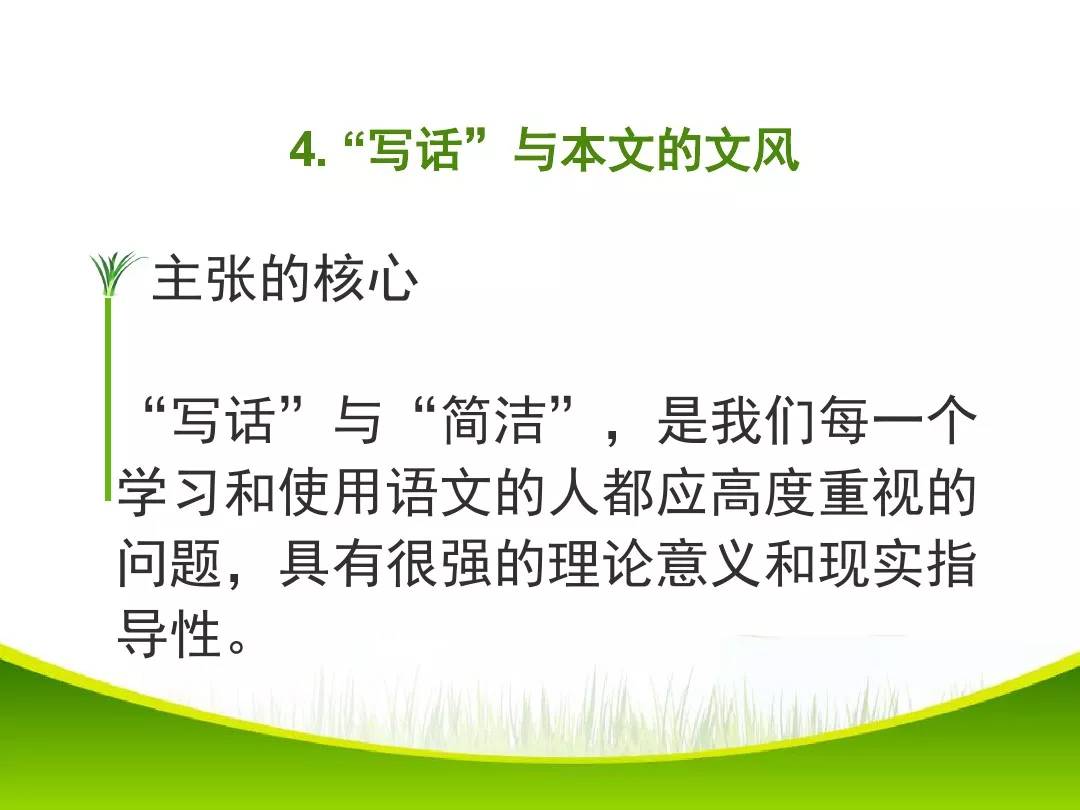 4. “写话”与本文的文风

主张的核心

“写话”与“简洁”，是我们每一个学习和使用语文的人都应高度重视的问题，具有很强的理论意义和现实指导性。